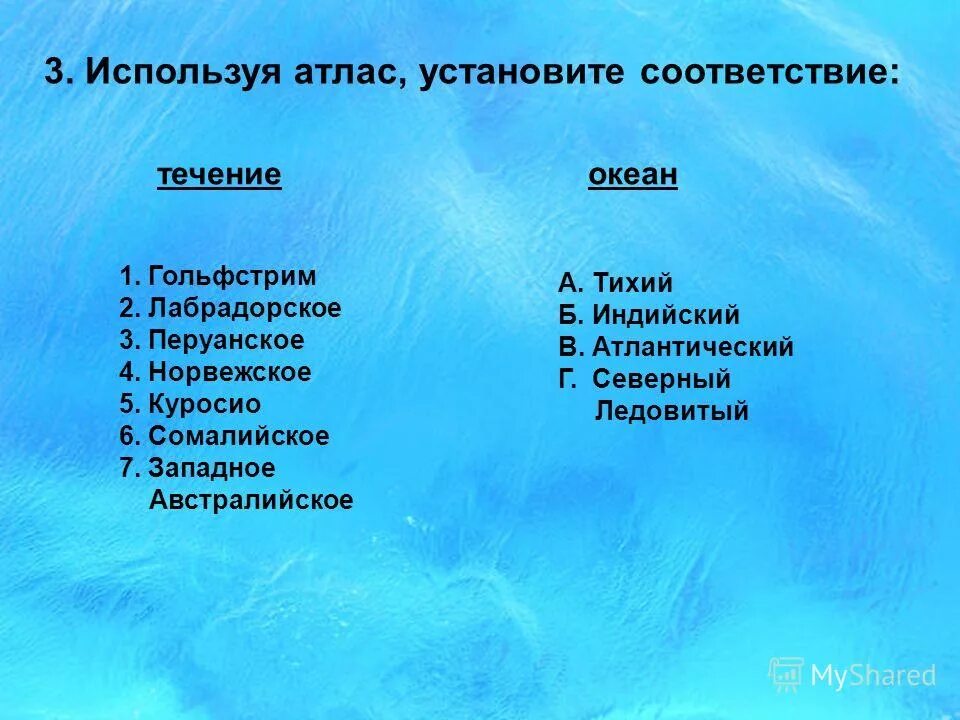 3. Используя атлас, установите соответствие:

течение

1. Гольфстрим
2. Лабрадорское
3. Перуанское
4. Норвежское
5. Куросио
6. Сомалийское
7. Западное Австралийское

океан

А. Тихий
Б. Индийский
В. Атлантический
Г. Северный Ледовитый

MyShared